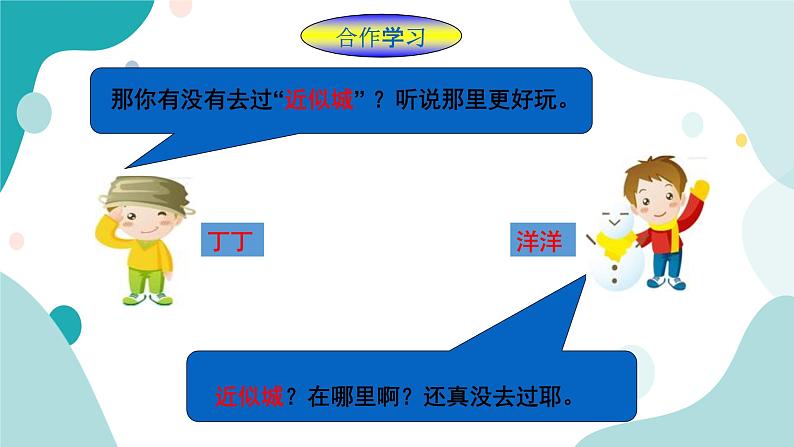 合作学习

那你有没有去过“近似城”？听说那里更好玩。

丁丁

洋洋

近似城？在哪里啊？还真没去过耶。